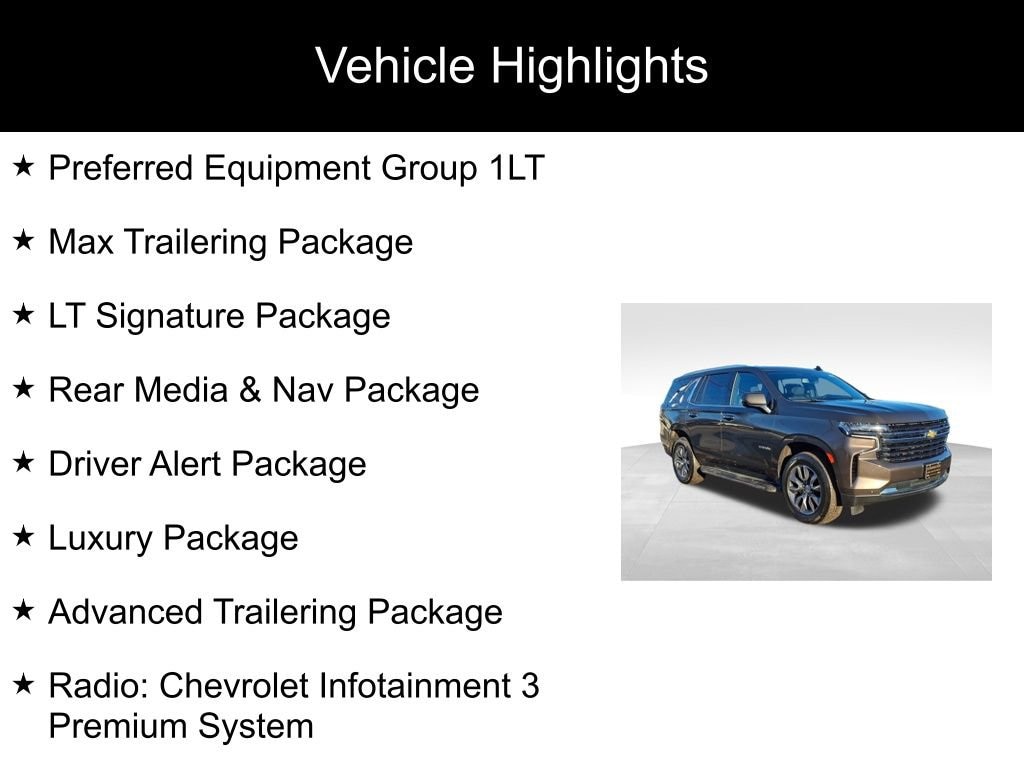 Vehicle Highlights

★ Preferred Equipment Group 1LT

★ Max Trailering Package

★ LT Signature Package

★ Rear Media & Nav Package

★ Driver Alert Package

★ Luxury Package

★ Advanced Trailering Package

★ Radio: Chevrolet Infotainment 3 Premium System